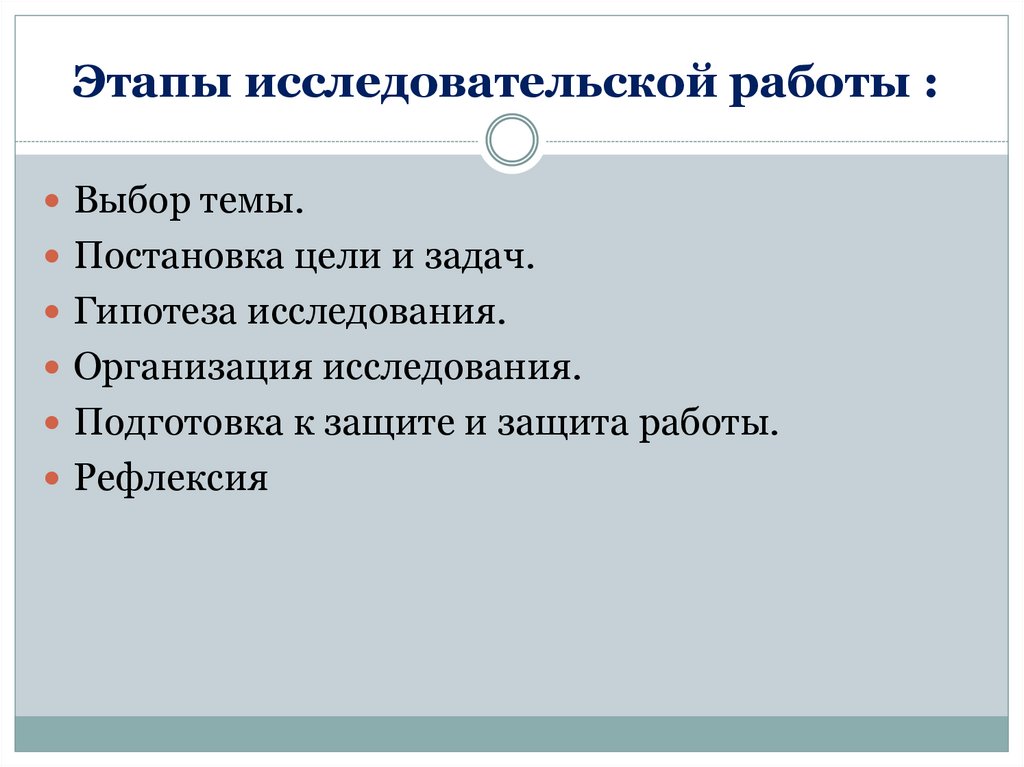 Этапы исследовательской работы :

- Выбор темы.
- Постановка цели и задач.
- Гипотеза исследования.
- Организация исследования.
- Подготовка к защите и защита работы.
- Рефлексия